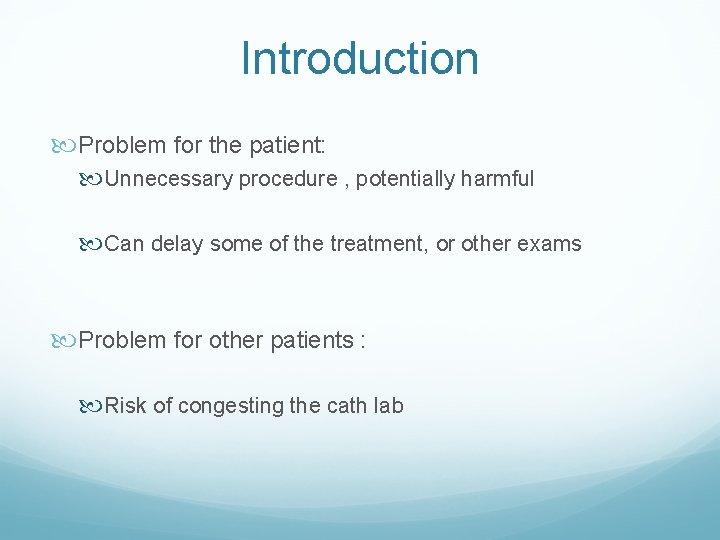 Introduction

Problem for the patient:

Unnecessary procedure , potentially harmful

Can delay some of the treatment, or other exams

Problem for other patients :

Risk of congesting the cath lab